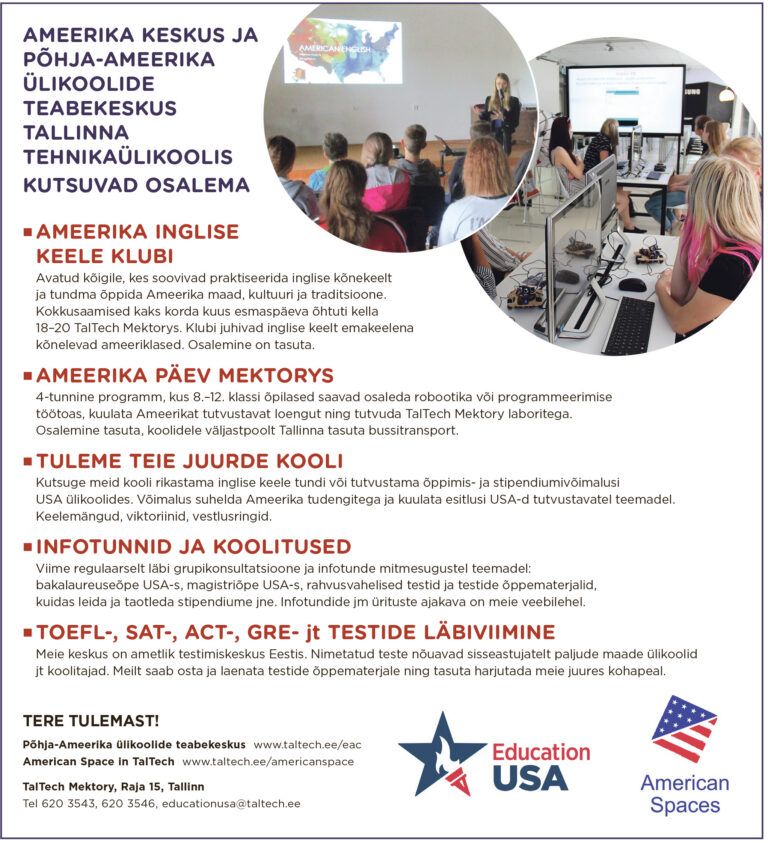 AMEERIKA KESKUS JA PÕHJA-AMEERIKA ÜLIKOOLIDE TEABEKESKUS TALLINNA TEHNIKAÜLIKOOLIS KUTSUVAD OSALEMA

AMERICAN ENGLISH

▪ AMEERIKA INGLISE KEELE KLUBI
Avatud kõigile, kes soovivad praktiseerida inglise kõnekeelt ja tundma õppida Ameerika maad, kultuuri ja traditsioone. Kokkusaamised kaks korda kuus esmaspäeva õhtuti kella 18–20 TalTech Mektorys. Klubi juhivad inglise keelt emakeelena kõnelevad ameeriklased. Osalemine on tasuta.

▪ AMEERIKA PÄEV MEKTORYS
4-tunnine programm, kus 8.–12. klassi õpilased saavad osaleda robootika või programmeerimise töötoas, kuulata Ameerikat tutvustavat loengut ning tutvuda TalTech Mektory laboritega. Osalemine tasuta, koolidele väljastpoolt Tallinna tasuta bussitransport.

▪ TULEME TEIE JUURDE KOOLI
Kutsuge meid kooli rikastama inglise keele tundi või tutvustama õppimis- ja stipendiumivõimalusi USA ülikoolides. Võimalus suhelda Ameerika tudengitega ja kuulata esitlusi USA-d tutvustavatel teemadel. Keelemängud, viktoriinid, vestlusringid.

▪ INFOTUNNID JA KOOLITUSED
Viime regulaarselt läbi grupikonsultatsioone ja infotunde mitmesugustel teemadel: bakalaureuseõpe USA-s, magistriõpe USA-s, rahvusvahelised testid ja testide õppematerjalid, kuidas leida ja taotleda stipendiume jne. Infotundide jm ürituste ajakava on meie veebilehel.

▪ TOEFL-, SAT-, ACT-, GRE- jt TESTIDE LÄBIVIIMINE
Meie keskus on ametlik testimiskeskus Eestis. Nimetatud teste nõuavad sisseastujatelt paljude maade ülikoolid jt koolitajad. Meilt saab osta ja laenata testide õppematerjale ning tasuta harjutada meie juures kohapeal.

TERE TULEMAST!
Põhja-Ameerika ülikoolide teabekeskus www.taltech.ee/eac
American Space in TalTech www.taltech.ee/americanspace
TalTech Mektory, Raja 15, Tallinn
Tel 620 3543, 620 3546, educationusa@taltech.ee

Education USA

American Spaces